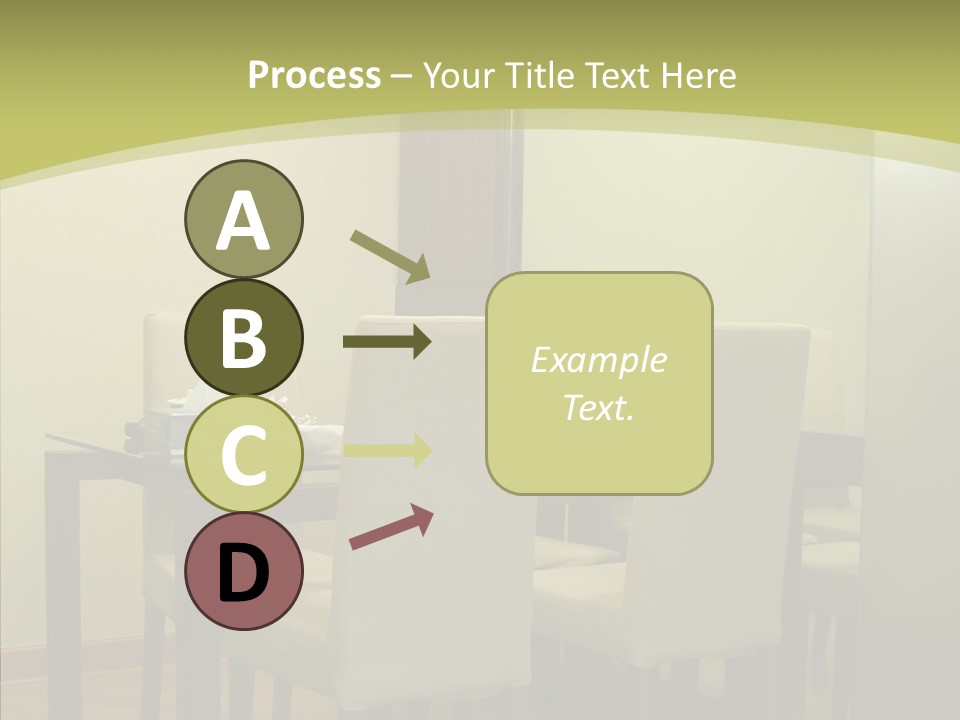 Process – Your Title Text Here

A

B

C

D

Example Text.